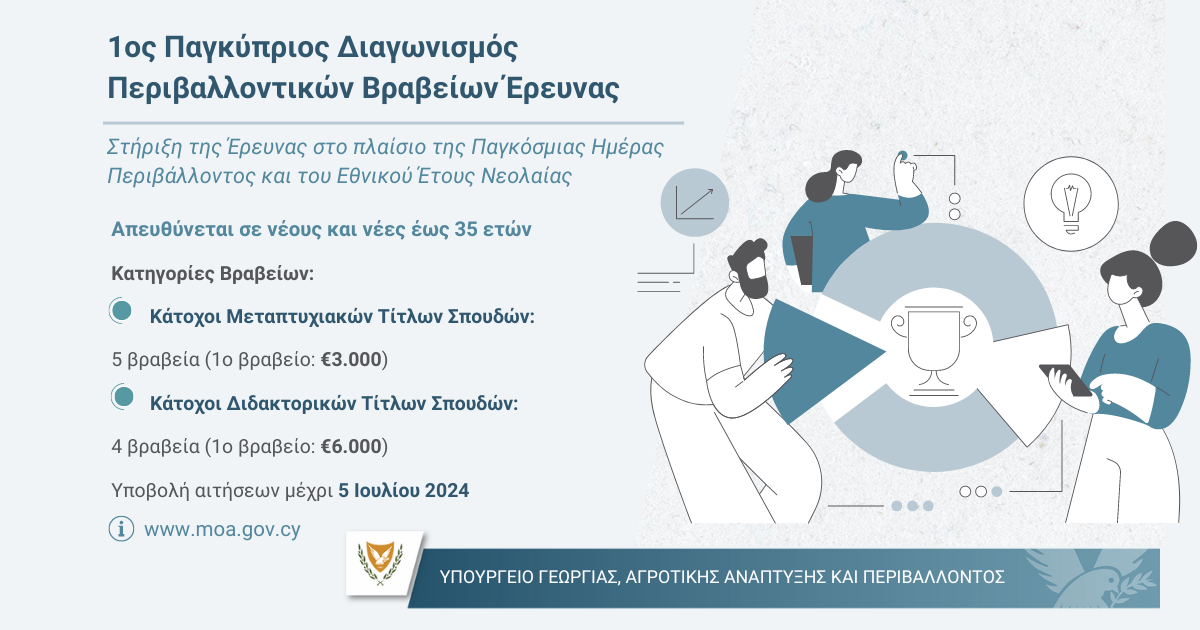 1ος Παγκύπριος Διαγωνισμός Περιβαλλοντικών Βραβείων Έρευνας

Στήριξη της Έρευνας στο πλαίσιο της Παγκόσμιας Ημέρας Περιβάλλοντος και του Εθνικού Έτους Νεολαίας

Απευθύνεται σε νέους και νέες έως 35 ετών

Κατηγορίες Βραβείων:

Κάτοχοι Μεταπτυχιακών Τίτλων Σπουδών:

5 βραβεία (1ο βραβείο: €3.000)

Κάτοχοι Διδακτορικών Τίτλων Σπουδών:

4 βραβεία (1ο βραβείο: €6.000)

Υποβολή αιτήσεων μέχρι 5 Ιουλίου 2024

www.moa.gov.cy

ΥΠΟΥΡΓΕΙΟ ΓΕΩΡΓΙΑΣ, ΑΓΡΟΤΙΚΗΣ ΑΝΑΠΤΥΞΗΣ ΚΑΙ ΠΕΡΙΒΑΛΛΟΝΤΟΣ